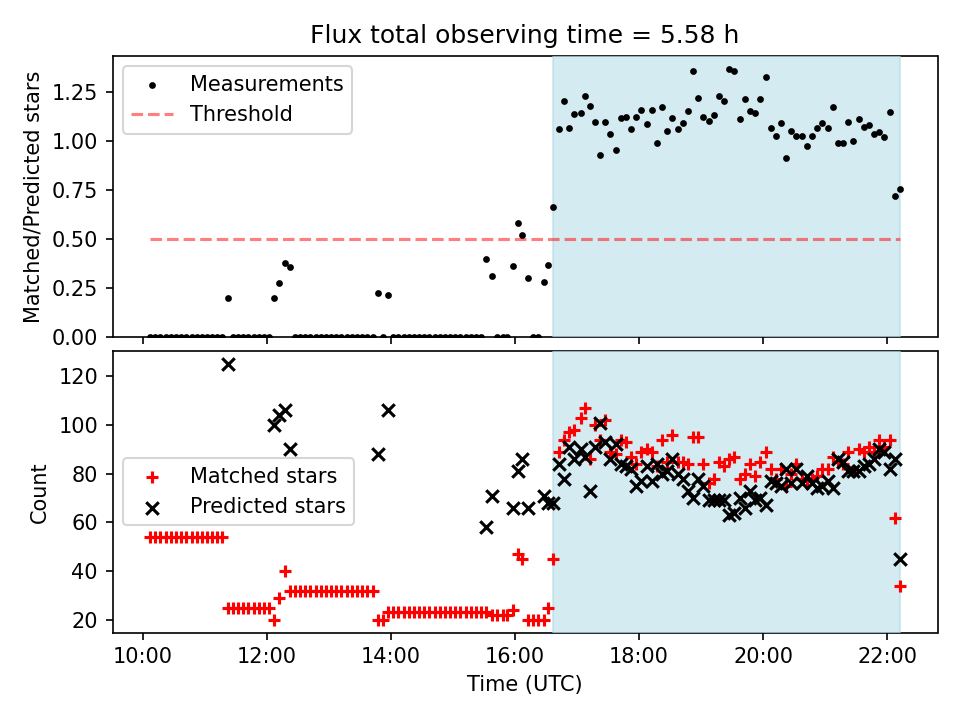 Flux total observing time = 5.58 h

Matched/Predicted stars

1.25
1.00
0.75
0.50
0.25
0.00

Measurements
Threshold

Count

120
100
80
60
40
20

Matched stars
Predicted stars

10:00
12:00
14:00
16:00
18:00
20:00
22:00

Time (UTC)